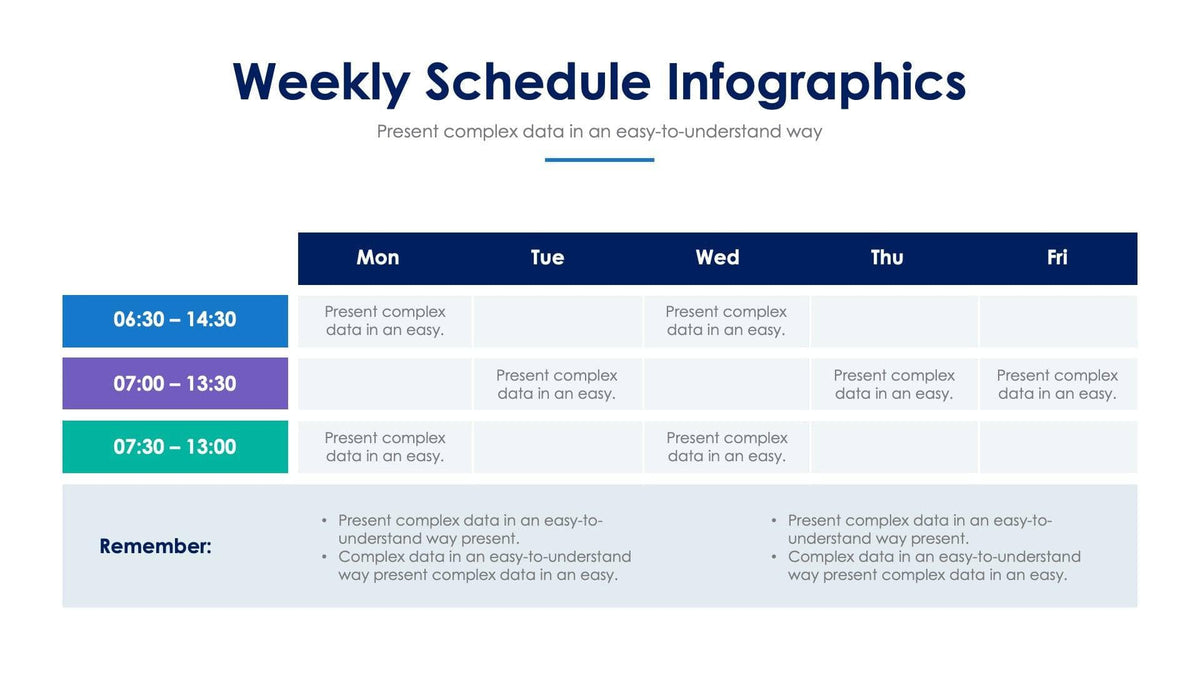 Weekly Schedule Infographics

Present complex data in an easy-to-understand way

| | Mon | Tue | Wed | Thu | Fri |
|---|---|---|---|---|---|
| 06:30 – 14:30 | Present complex data in an easy. | | Present complex data in an easy. | | |
| 07:00 – 13:30 | | Present complex data in an easy. | | Present complex data in an easy. | Present complex data in an easy. |
| 07:30 – 13:00 | Present complex data in an easy. | | Present complex data in an easy. | | |

Remember:

• Present complex data in an easy-to-understand way present.
• Complex data in an easy-to-understand way present complex data in an easy.

• Present complex data in an easy-to-understand way present.
• Complex data in an easy-to-understand way present complex data in an easy.